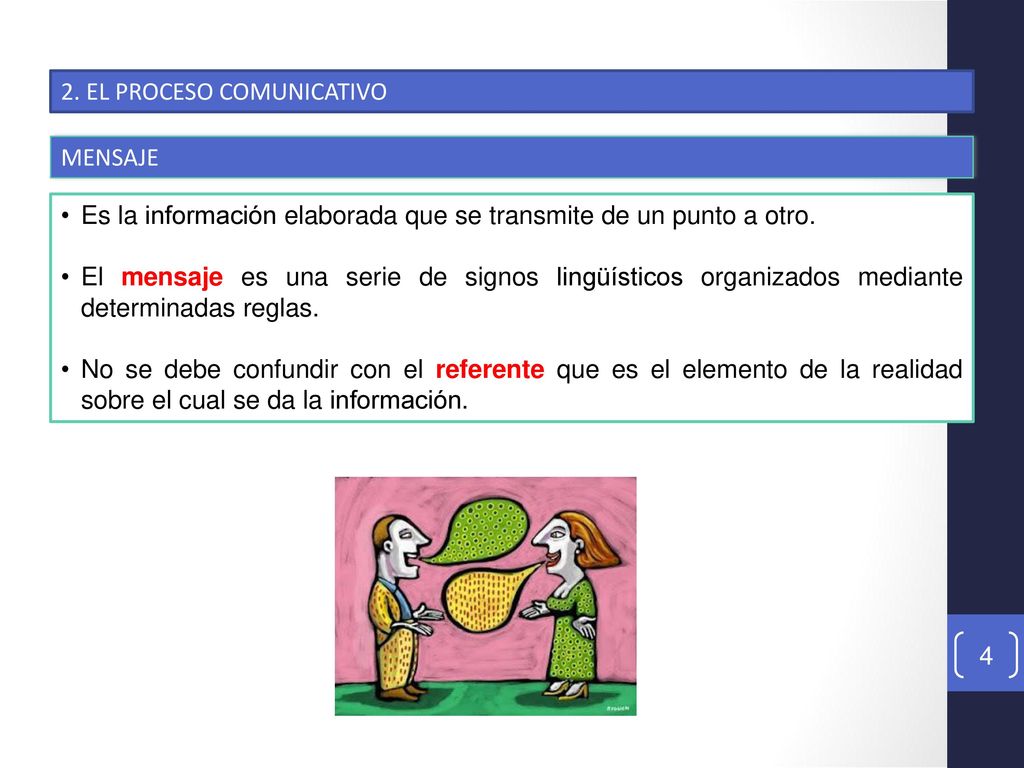 2. EL PROCESO COMUNICATIVO

MENSAJE

• Es la información elaborada que se transmite de un punto a otro.

• El mensaje es una serie de signos lingüísticos organizados mediante determinadas reglas.

• No se debe confundir con el referente que es el elemento de la realidad sobre el cual se da la información.

4